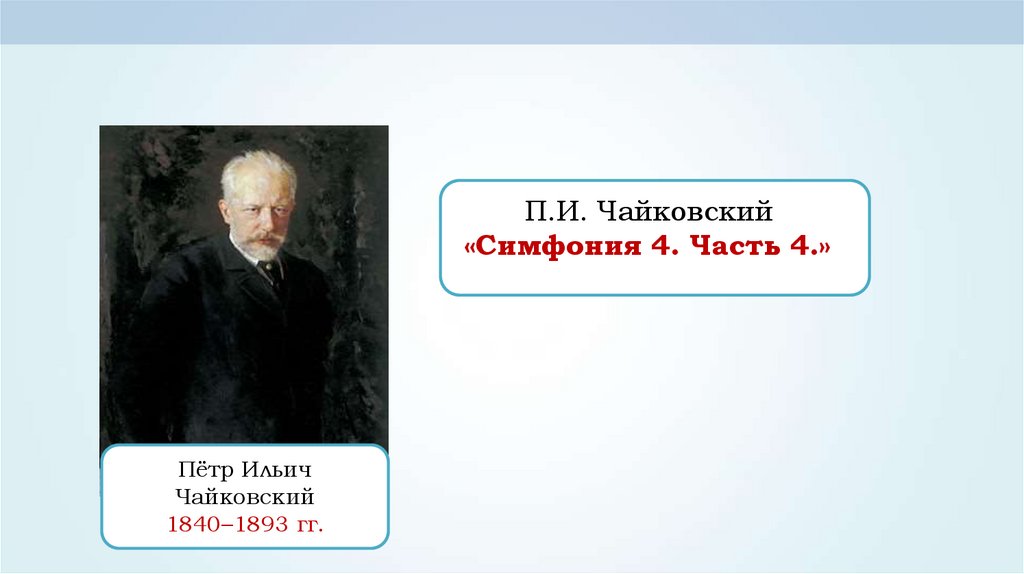 П.И. Чайковский
«Симфония 4. Часть 4.»

Пётр Ильич
Чайковский
1840–1893 гг.